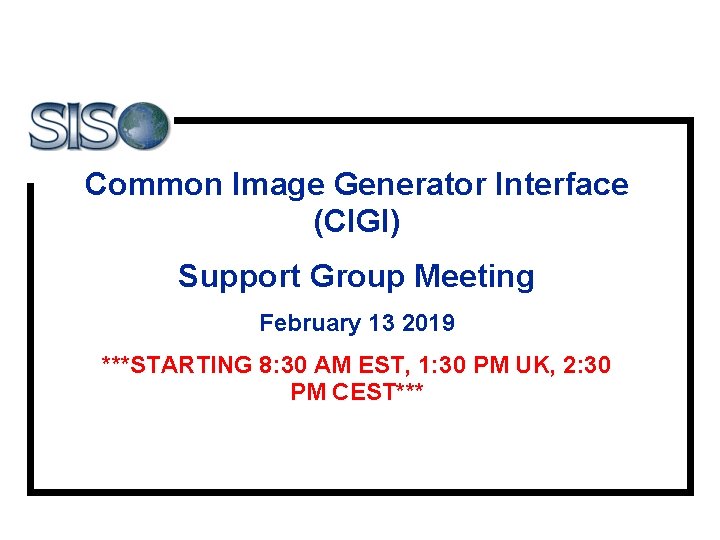 SISO

Common Image Generator Interface (CIGI)

Support Group Meeting

February 13 2019

***STARTING 8:30 AM EST, 1:30 PM UK, 2:30 PM CEST***